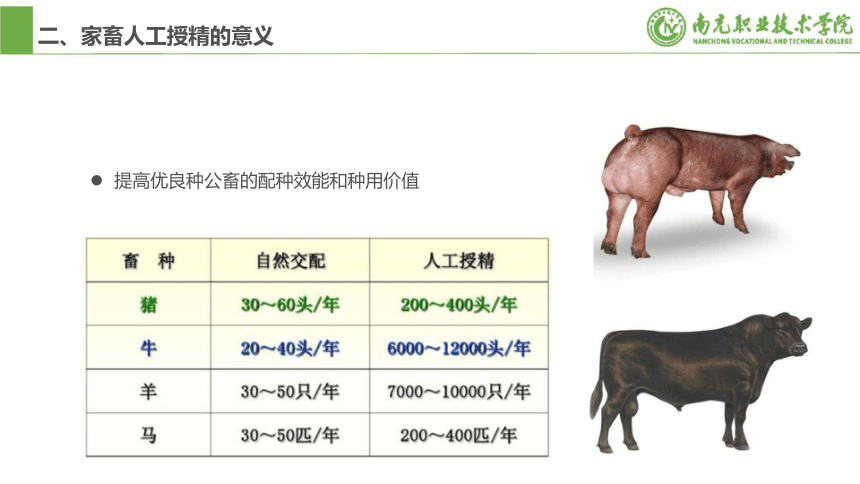 二、家畜人工授精的意义

南充职业技术学院
NANCHONG VOCATIONAL AND TECHNICAL COLLEGE

● 提高优良种公畜的配种效能和种用价值

| 畜 种 | 自然交配 | 人工授精 |
|---|---|---|
| 猪 | 30～60头/年 | 200～400头/年 |
| 牛 | 20～40头/年 | 6000～12000头/年 |
| 羊 | 30～50只/年 | 7000～10000只/年 |
| 马 | 30～50匹/年 | 200～400匹/年 |